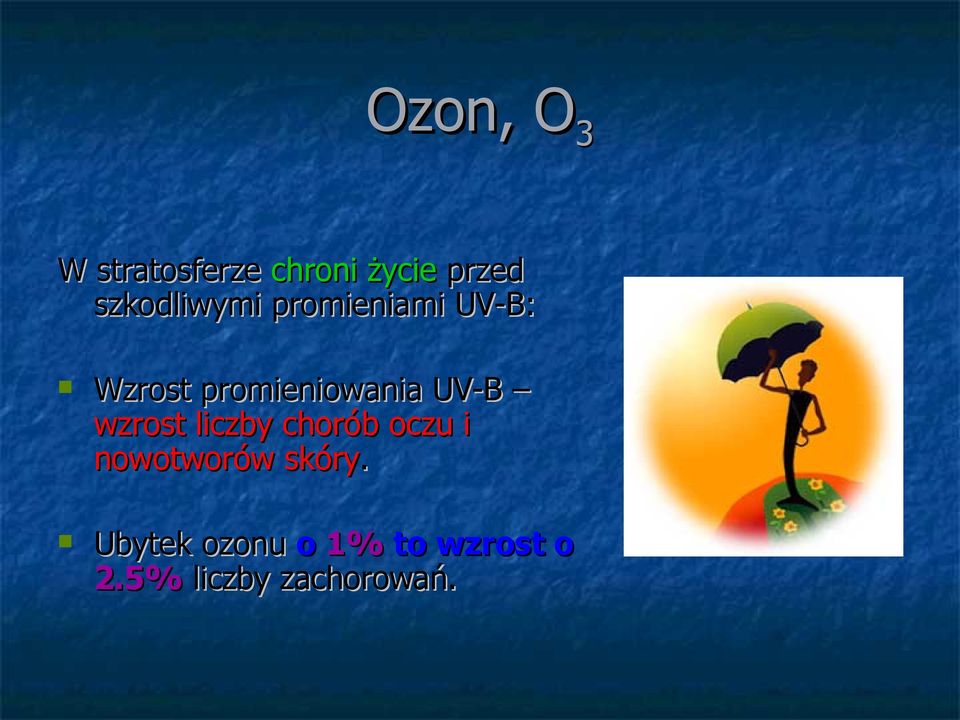 Ozon, $O_3$

W stratosferze chroni życie przed szkodliwymi promieniami UV-B:

- Wzrost promieniowania UV-B – wzrost liczby chorób oczu i nowotworów skóry.

- Ubytek ozonu o 1% to wzrost o 2.5% liczby zachorowań.